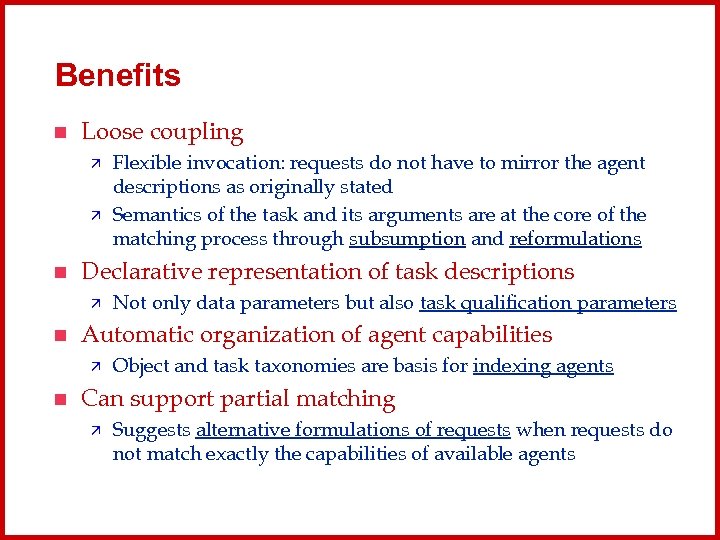 Benefits

Loose coupling

Flexible invocation: requests do not have to mirror the agent descriptions as originally stated

Semantics of the task and its arguments are at the core of the matching process through subsumption and reformulations

Declarative representation of task descriptions

Not only data parameters but also task qualification parameters

Automatic organization of agent capabilities

Object and task taxonomies are basis for indexing agents

Can support partial matching

Suggests alternative formulations of requests when requests do not match exactly the capabilities of available agents